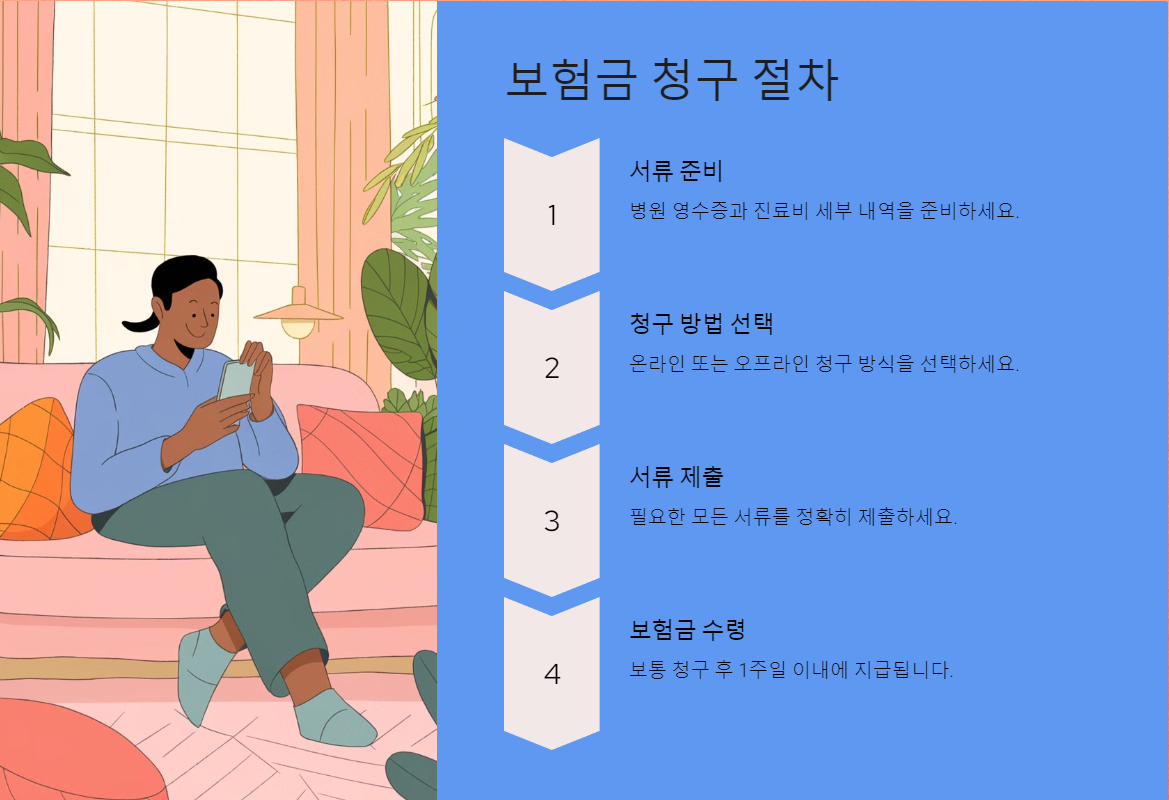 보험금 청구 절차

1

서류 준비

병원 영수증과 진료비 세부 내역을 준비하세요.

2

청구 방법 선택

온라인 또는 오프라인 청구 방식을 선택하세요.

3

서류 제출

필요한 모든 서류를 정확히 제출하세요.

4

보험금 수령

보통 청구 후 1주일 이내에 지급됩니다.